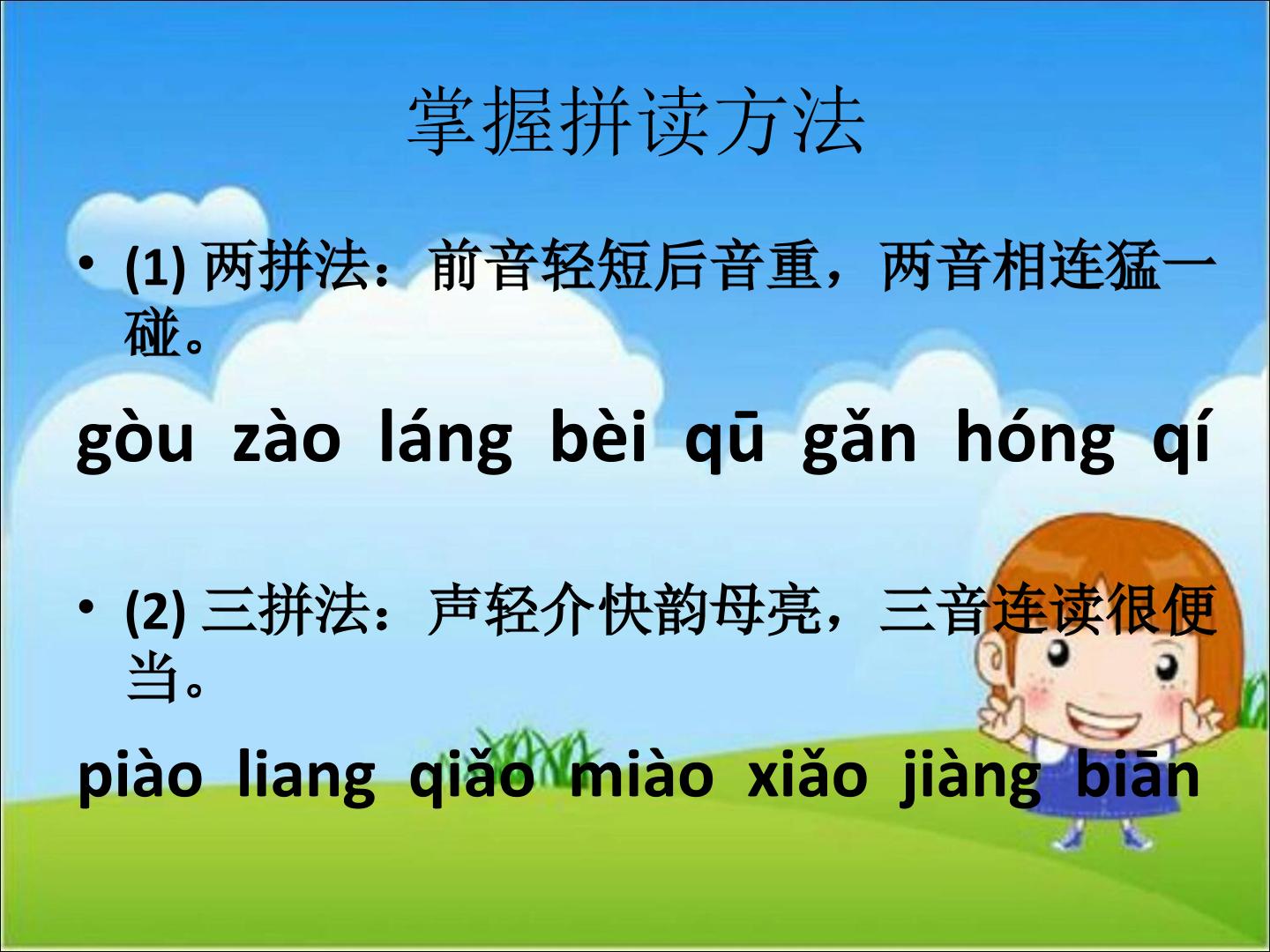 掌握拼读方法

• (1) 两拼法：前音轻短后音重，两音相连猛一碰。

gòu zào láng bèi qū gǎn hóng qí

• (2) 三拼法：声轻介快韵母亮，三音连读很便当。

piào liang qiǎo miào xiǎo jiàng biān